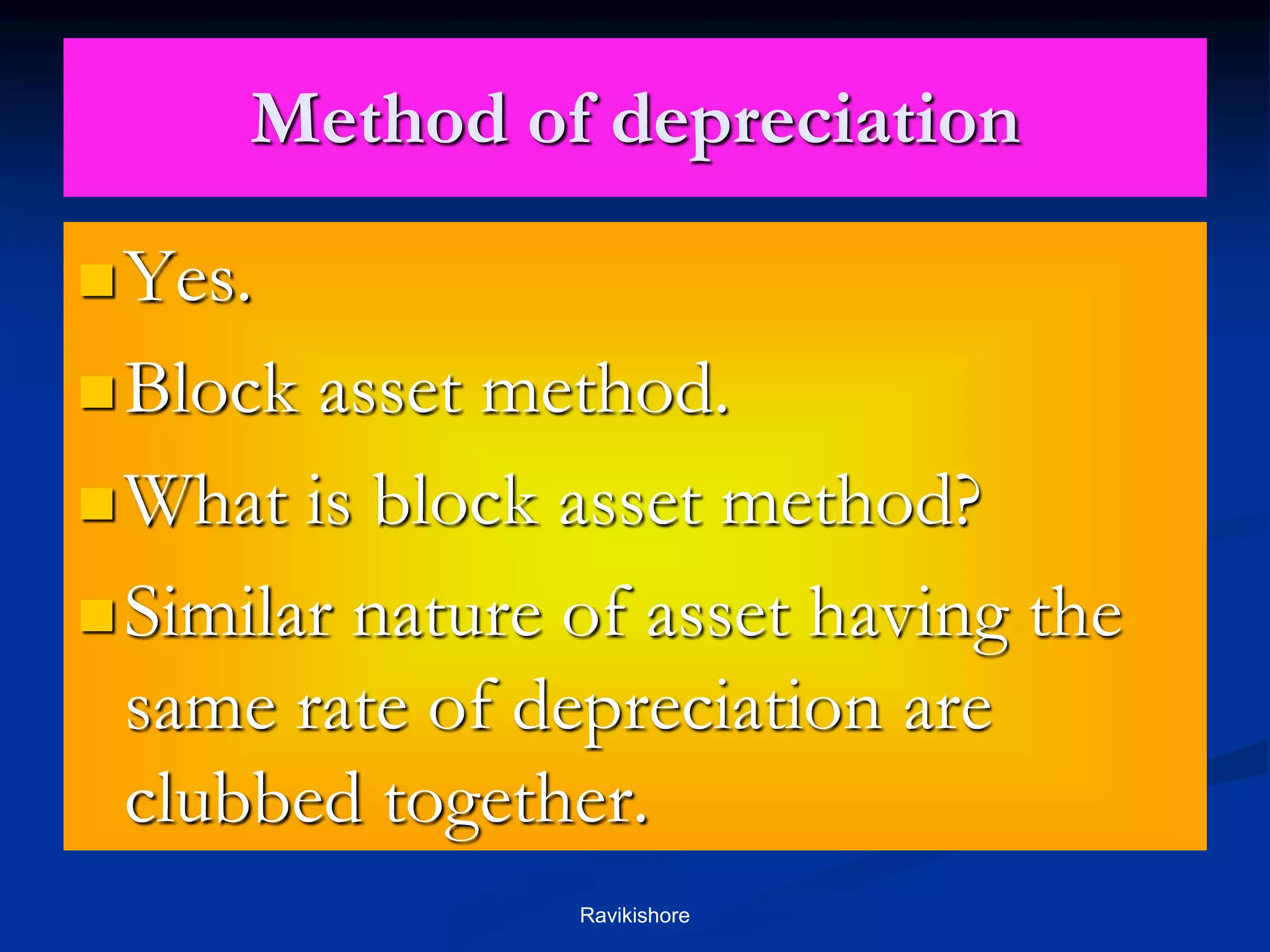 Method of depreciation

Yes.

Block asset method.

What is block asset method?

Similar nature of asset having the same rate of depreciation are clubbed together.

Ravikishore